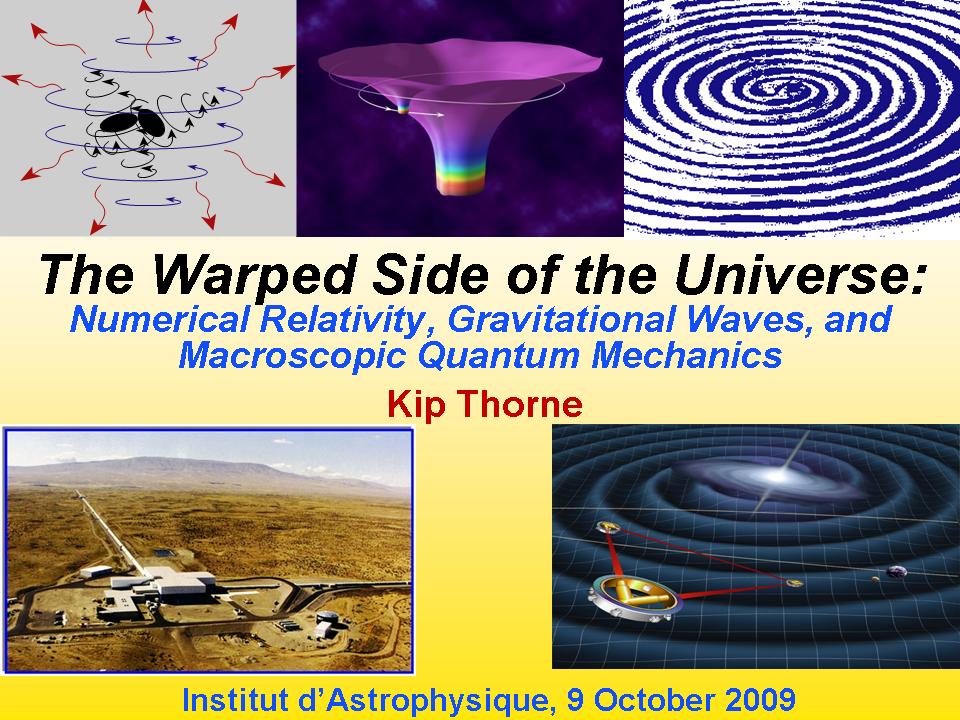 The Warped Side of the Universe:
Numerical Relativity, Gravitational Waves, and Macroscopic Quantum Mechanics

Kip Thorne

Institut d'Astrophysique, 9 October 2009